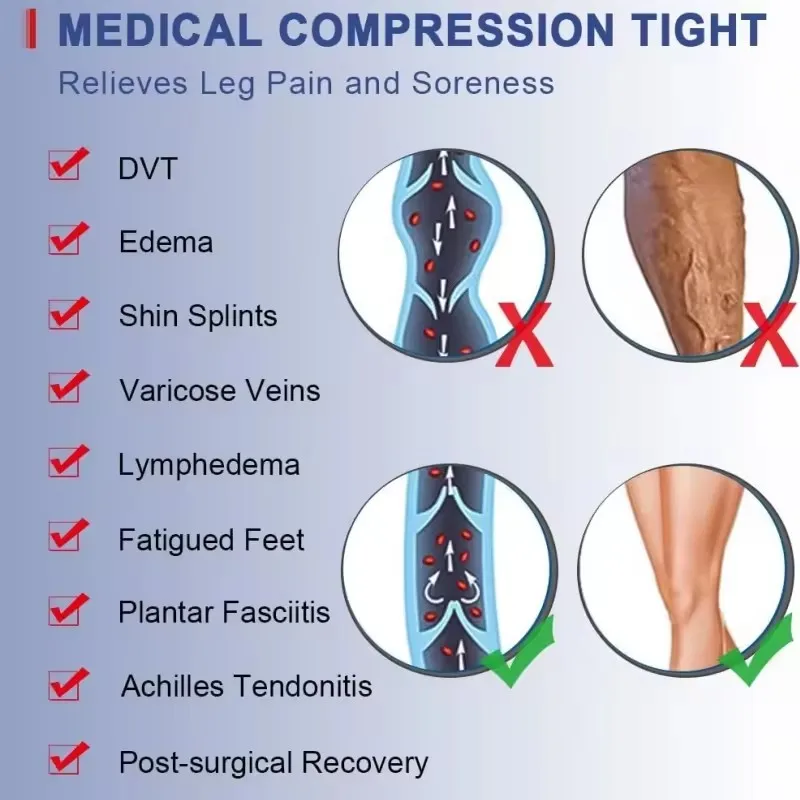 MEDICAL COMPRESSION TIGHT
Relieves Leg Pain and Soreness

DVT
Edema
Shin Splints
Varicose Veins
Lymphedema
Fatigued Feet
Plantar Fasciitis
Achilles Tendonitis
Post-surgical Recovery